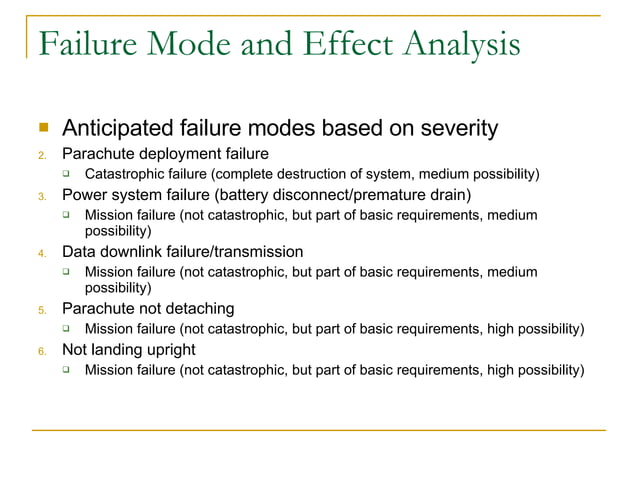 Failure Mode and Effect Analysis

Anticipated failure modes based on severity

2. Parachute deployment failure
   Catastrophic failure (complete destruction of system, medium possibility)
3. Power system failure (battery disconnect/premature drain)
   Mission failure (not catastrophic, but part of basic requirements, medium possibility)
4. Data downlink failure/transmission
   Mission failure (not catastrophic, but part of basic requirements, medium possibility)
5. Parachute not detaching
   Mission failure (not catastrophic, but part of basic requirements, high possibility)
6. Not landing upright
   Mission failure (not catastrophic, but part of basic requirements, high possibility)